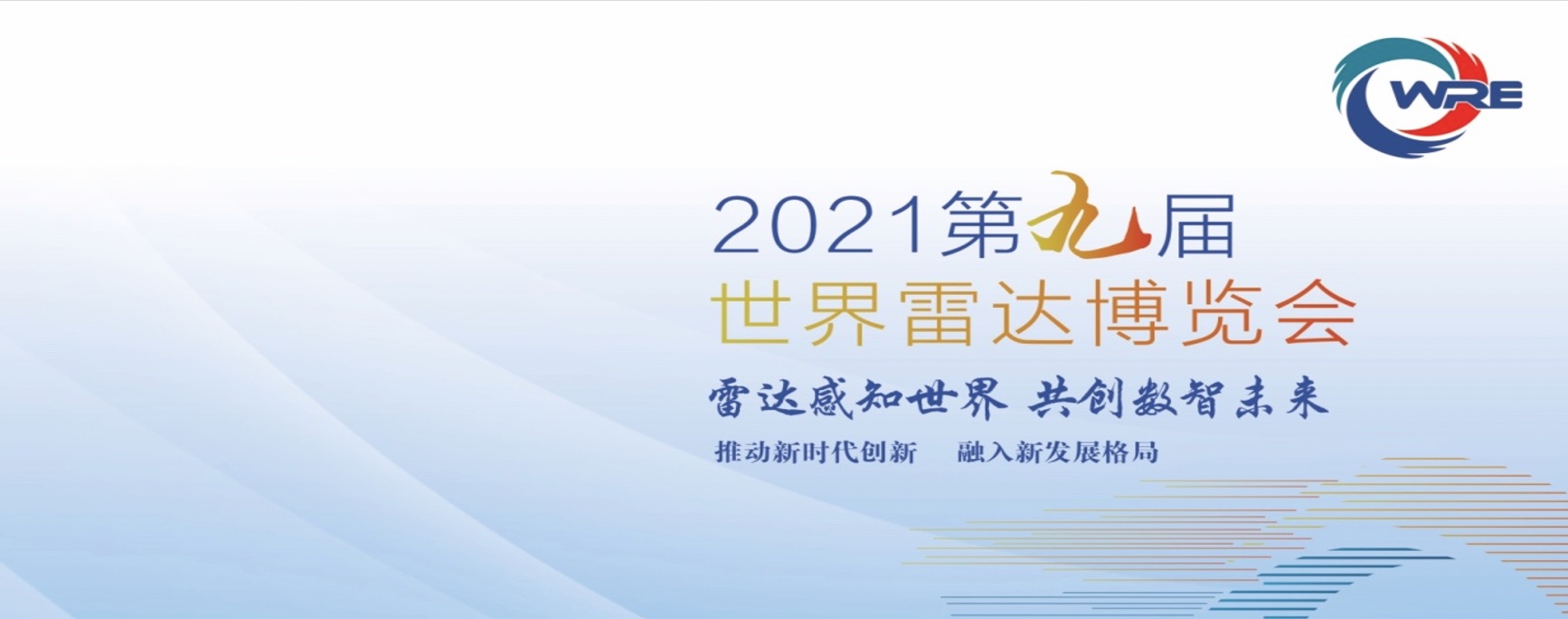 WRE

2021第九届
世界雷达博览会

雷达感知世界 共创数智未来

推动新时代创新　融入新发展格局